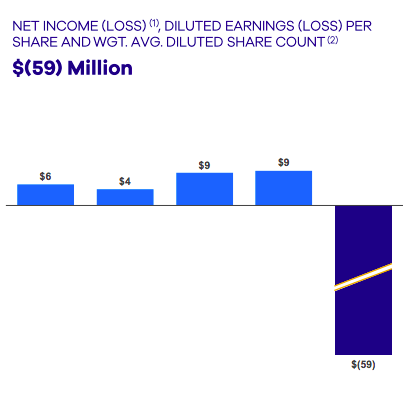 NET INCOME (LOSS) $^{(1)}$, DILUTED EARNINGS (LOSS) PER SHARE AND WGT. AVG. DILUTED SHARE COUNT $^{(2)}$

$(59) Million

$6
$4
$9
$9
$(59)